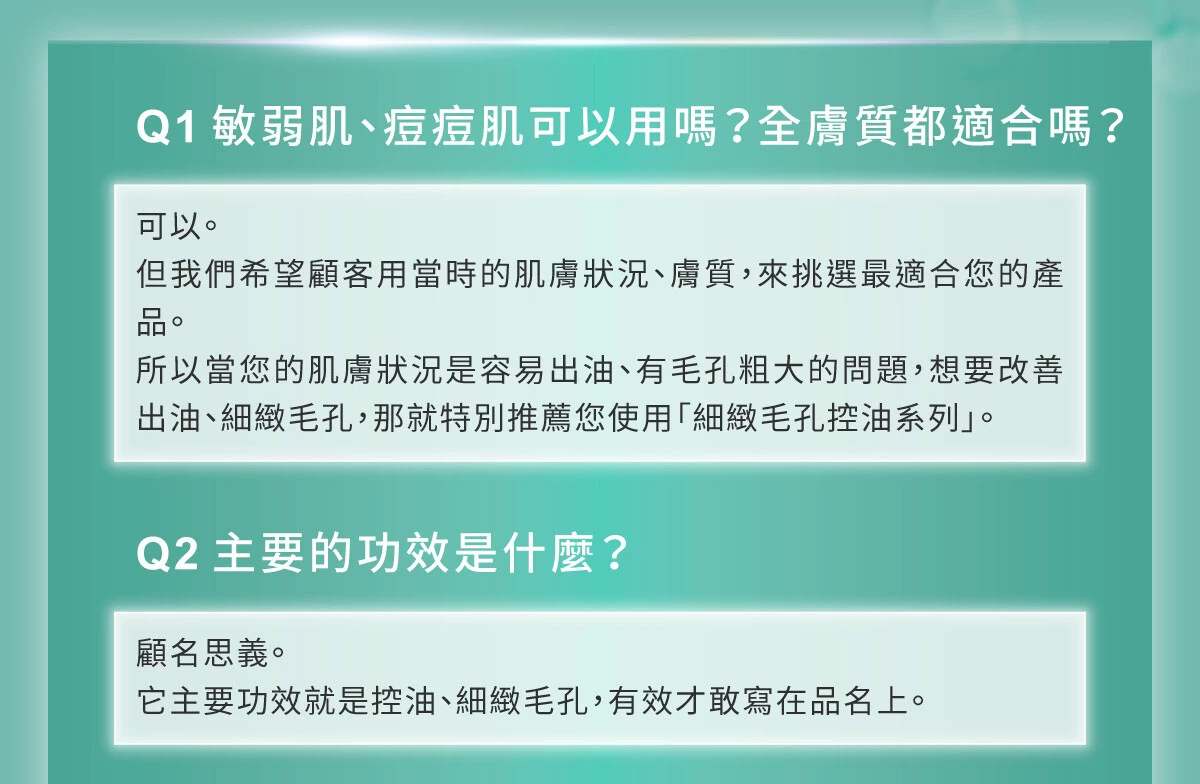 Q1 敏弱肌、痘痘肌可以用嗎？全膚質都適合嗎？

可以。
但我們希望顧客用當時的肌膚狀況、膚質，來挑選最適合您的產品。
所以當您的肌膚狀況是容易出油、有毛孔粗大的問題，想要改善出油、細緻毛孔，那就特別推薦您使用「細緻毛孔控油系列」。

Q2 主要的功效是什麼？

顧名思義。
它主要功效就是控油、細緻毛孔，有效才敢寫在品名上。